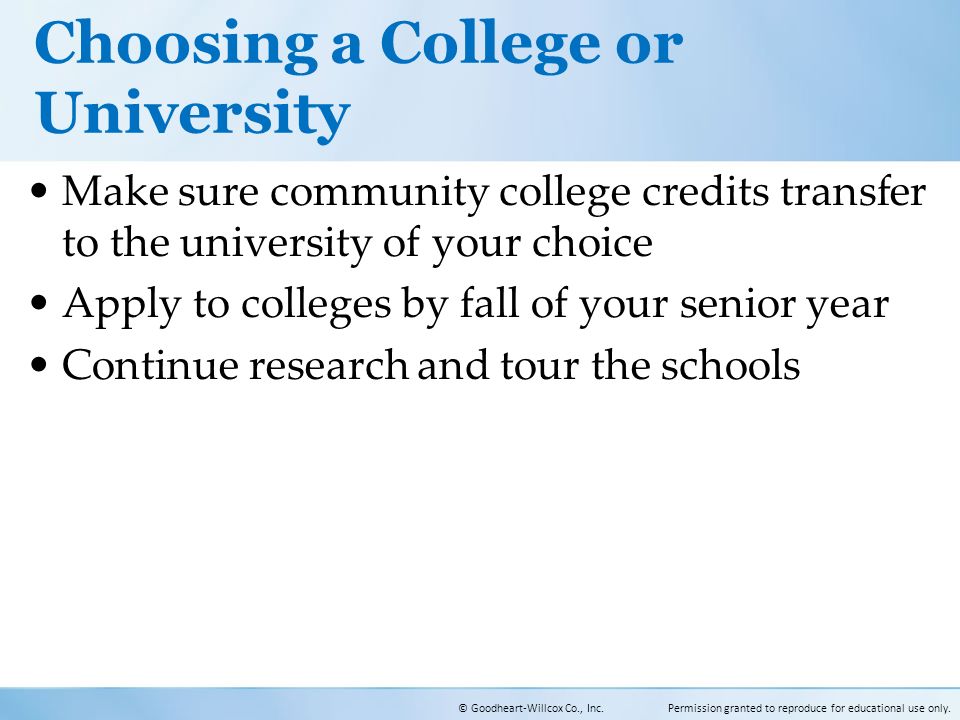 Choosing a College or University

• Make sure community college credits transfer to the university of your choice
• Apply to colleges by fall of your senior year
• Continue research and tour the schools

© Goodheart-Willcox Co., Inc. Permission granted to reproduce for educational use only.